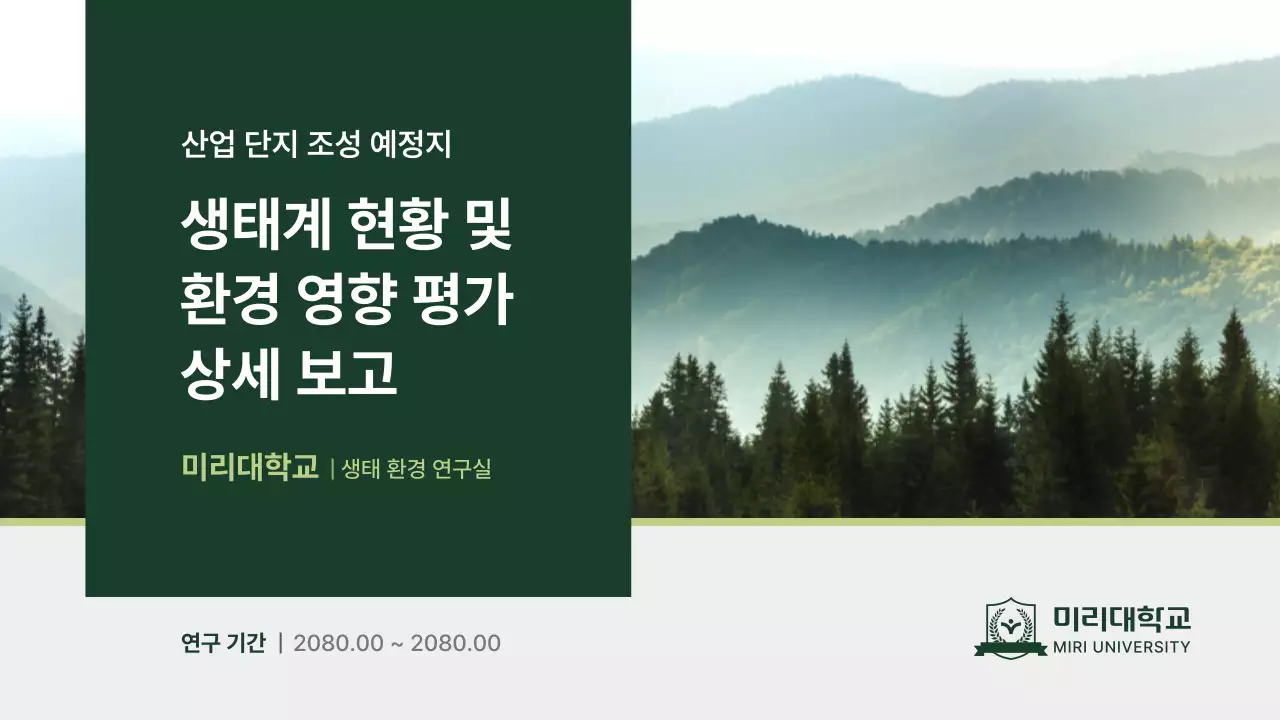 산업 단지 조성 예정지

생태계 현황 및 환경 영향 평가 상세 보고

미리대학교 | 생태 환경 연구실

연구 기간 | 2080.00 ~ 2080.00

미리대학교
MIRI UNIVERSITY